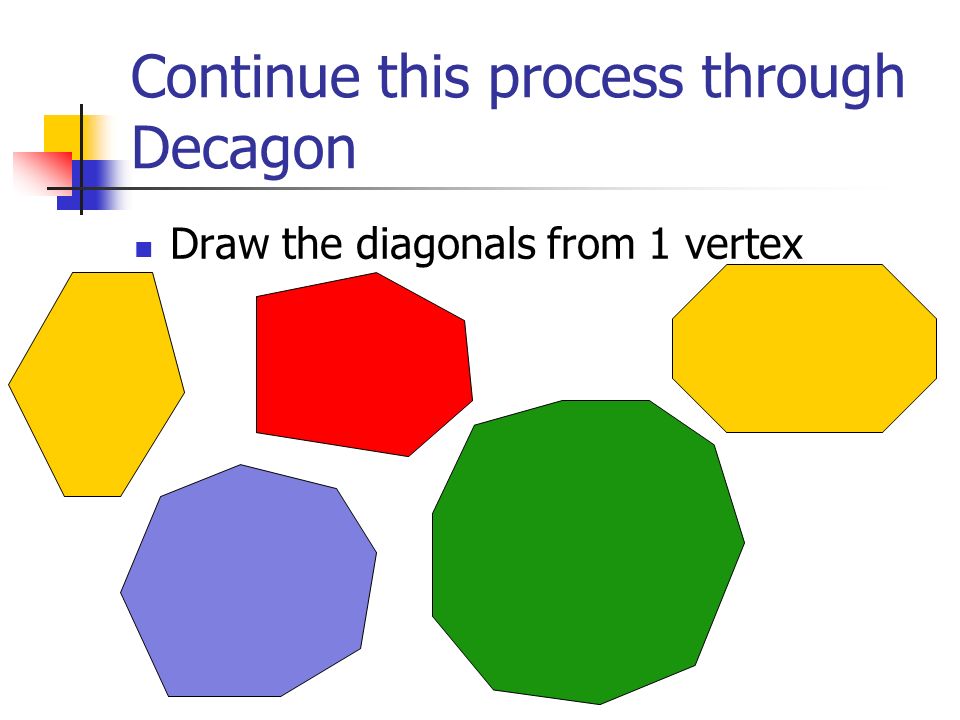 Continue this process through Decagon

Draw the diagonals from 1 vertex